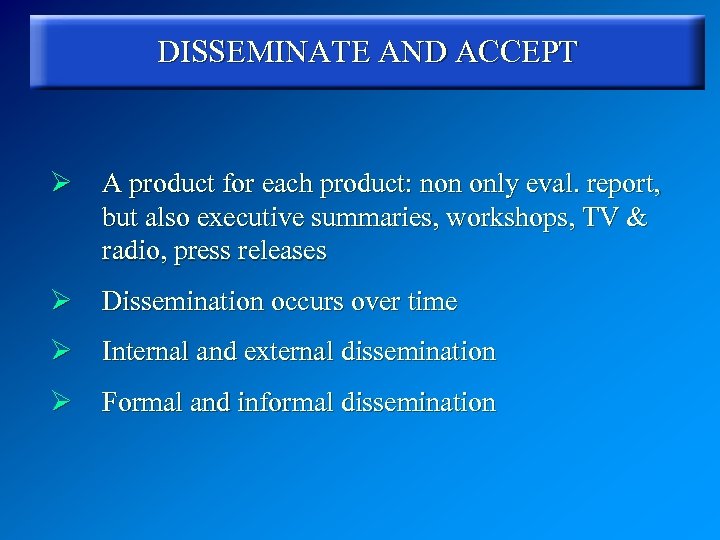 DISSEMINATE AND ACCEPT

➢ A product for each product: non only eval. report, but also executive summaries, workshops, TV & radio, press releases

➢ Dissemination occurs over time

➢ Internal and external dissemination

➢ Formal and informal dissemination